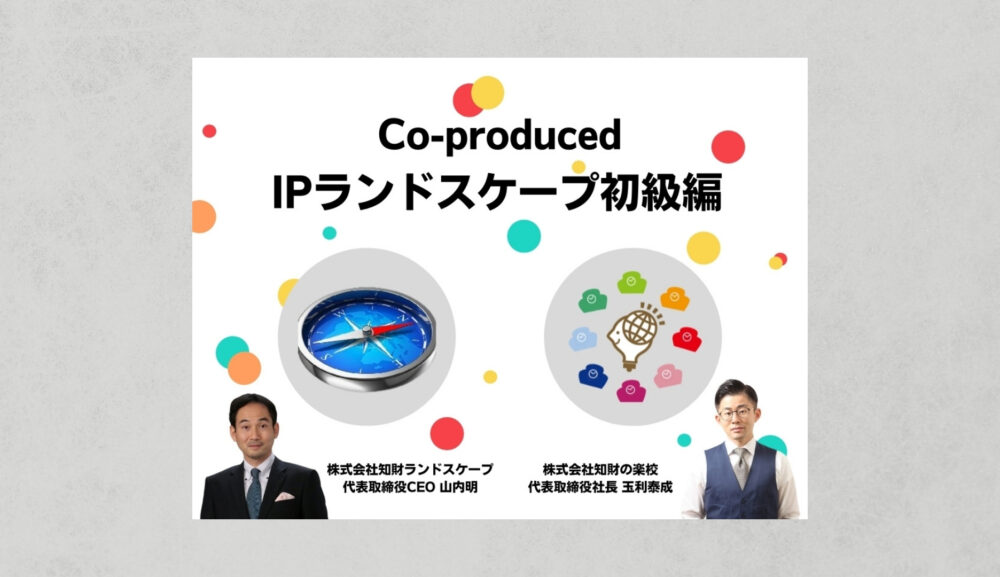 Co-produced
IPランドスケープ初級編

株式会社知財ランドスケープ
代表取締役CEO 山内明

株式会社知財の楽校
代表取締役社長 玉利泰成